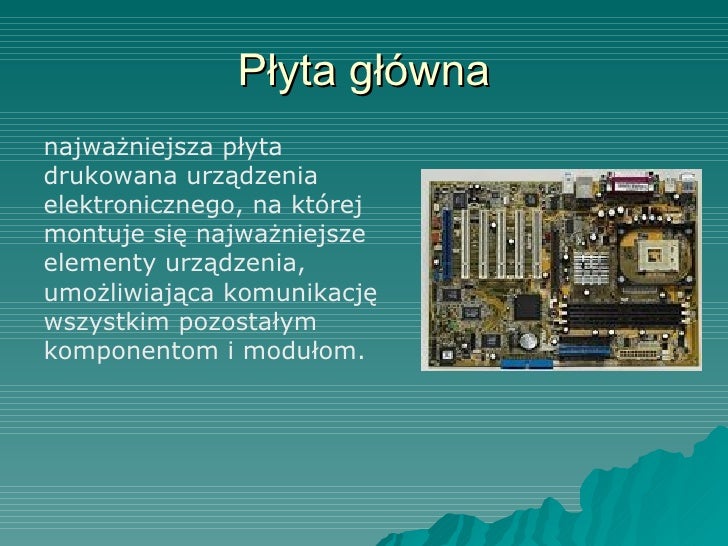 Płyta główna

najważniejsza płyta drukowana urządzenia elektronicznego, na której montuje się najważniejsze elementy urządzenia, umożliwiająca komunikację wszystkim pozostałym komponentom i modułom.